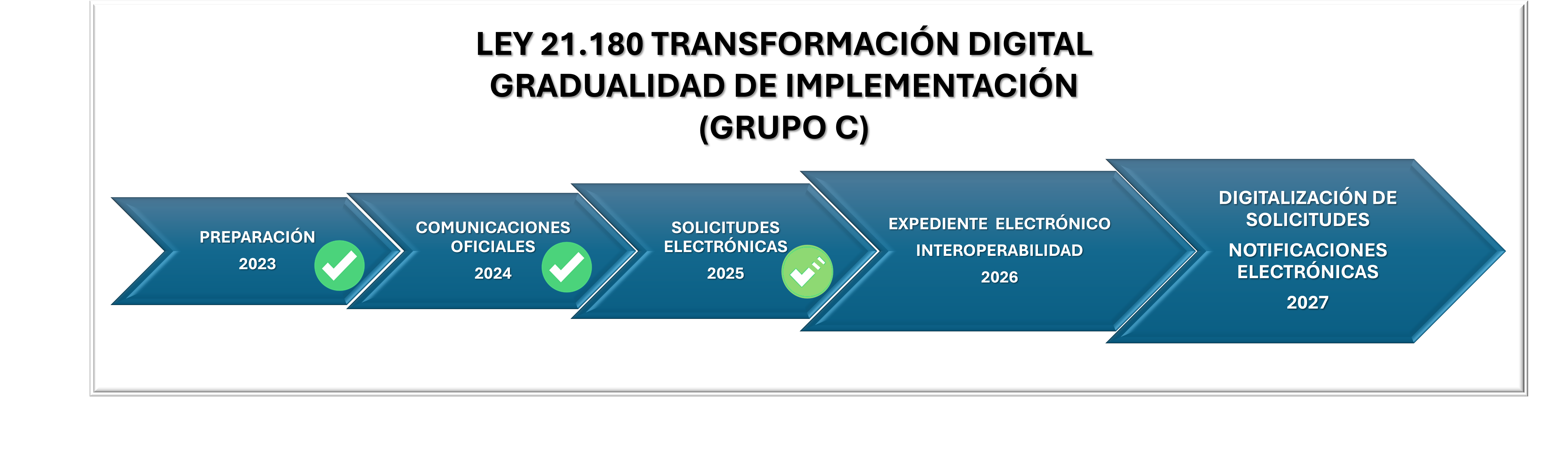 LEY 21.180 TRANSFORMACIÓN DIGITAL
GRADUALIDAD DE IMPLEMENTACIÓN
(GRUPO C)

PREPARACIÓN
2023

COMUNICACIONES OFICIALES
2024

SOLICITUDES ELECTRÓNICAS
2025

EXPEDIENTE ELECTRÓNICO
INTEROPERABILIDAD
2026

DIGITALIZACIÓN DE SOLICITUDES
NOTIFICACIONES ELECTRÓNICAS
2027